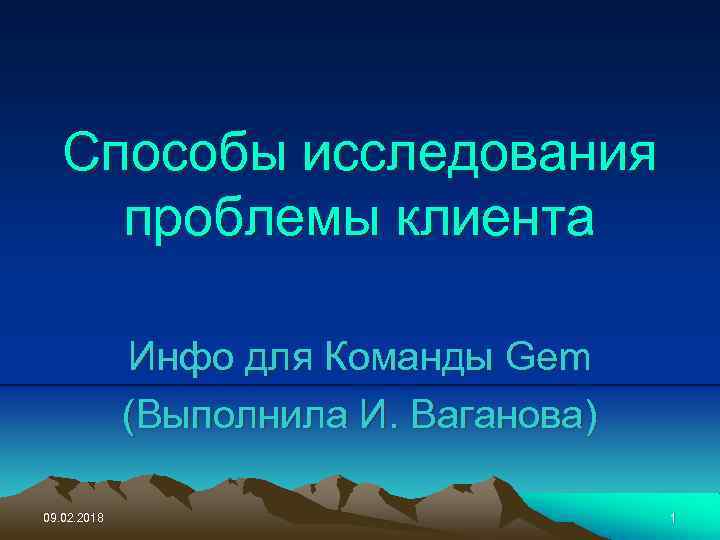 Способы исследования проблемы клиента

Инфо для Команды Gem
(Выполнила И. Ваганова)

09.02.2018

1